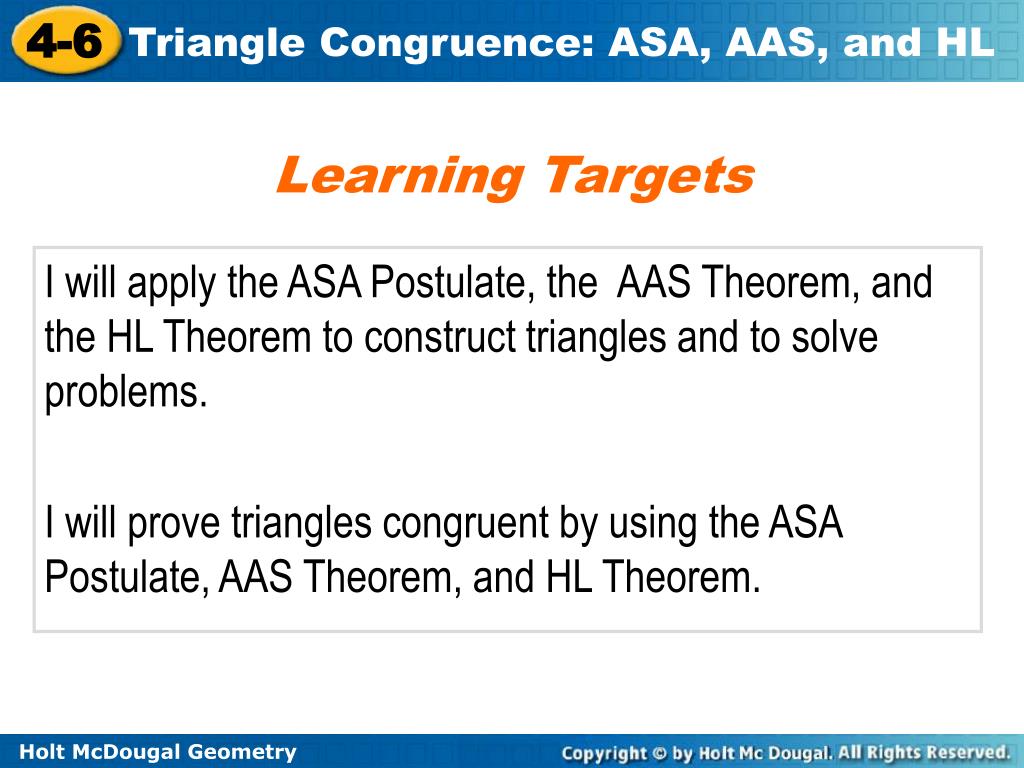 4-6 Triangle Congruence: ASA, AAS, and HL

Learning Targets

I will apply the ASA Postulate, the AAS Theorem, and the HL Theorem to construct triangles and to solve problems.

I will prove triangles congruent by using the ASA Postulate, AAS Theorem, and HL Theorem.

Holt McDougal Geometry

Copyright © by Holt Mc Dougal. All Rights Reserved.